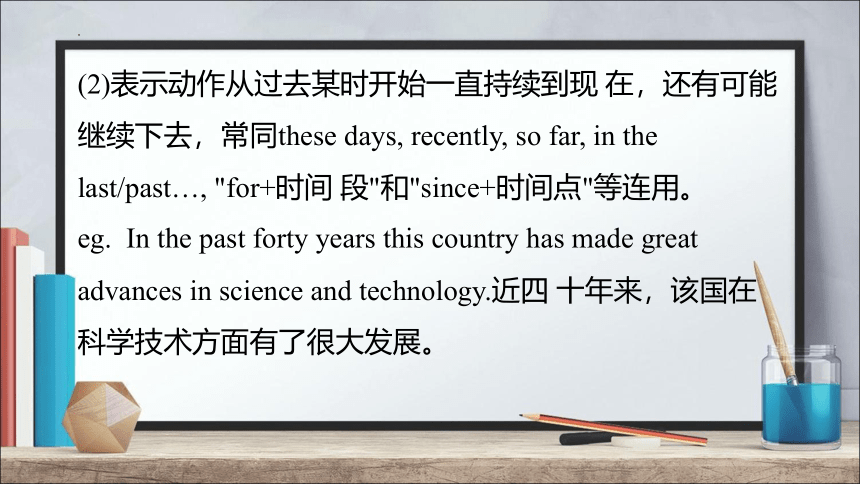 (2)表示动作从过去某时开始一直持续到现 在，还有可能继续下去，常同these days, recently, so far, in the last/past…, "for+时间 段"和"since+时间点"等连用。
eg. In the past forty years this country has made great advances in science and technology.近四 十年来，该国在科学技术方面有了很大发展。